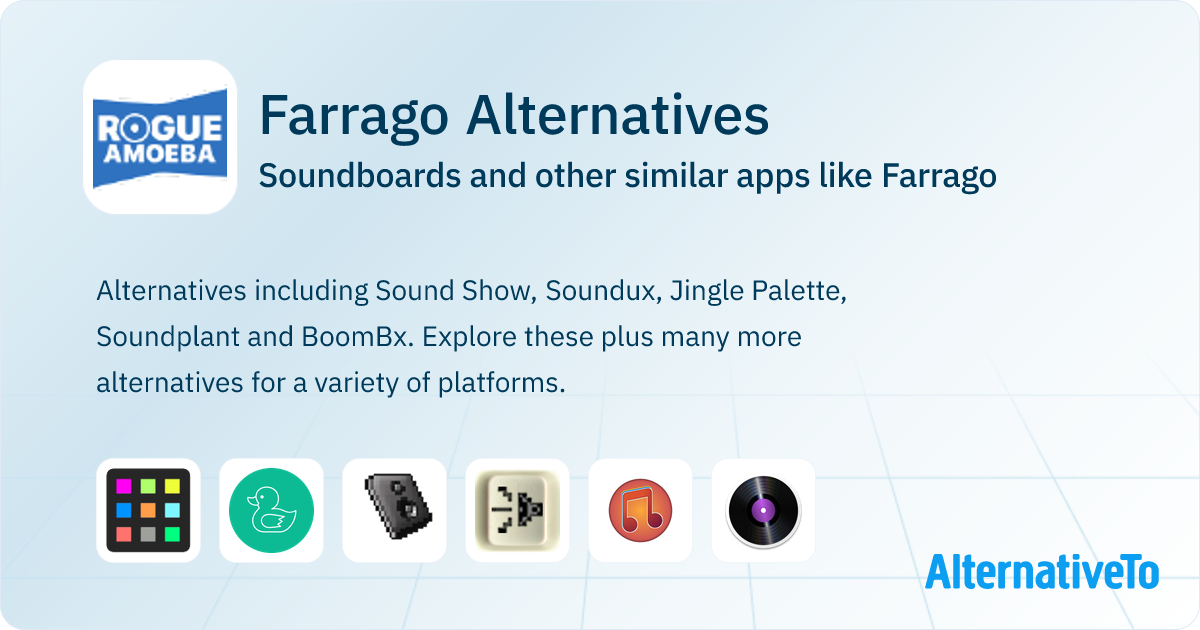 ROGUE AMOEBA

Farrago Alternatives

Soundboards and other similar apps like Farrago

Alternatives including Sound Show, Soundux, Jingle Palette, Soundplant and BoomBx. Explore these plus many more alternatives for a variety of platforms.

AlternativeTo